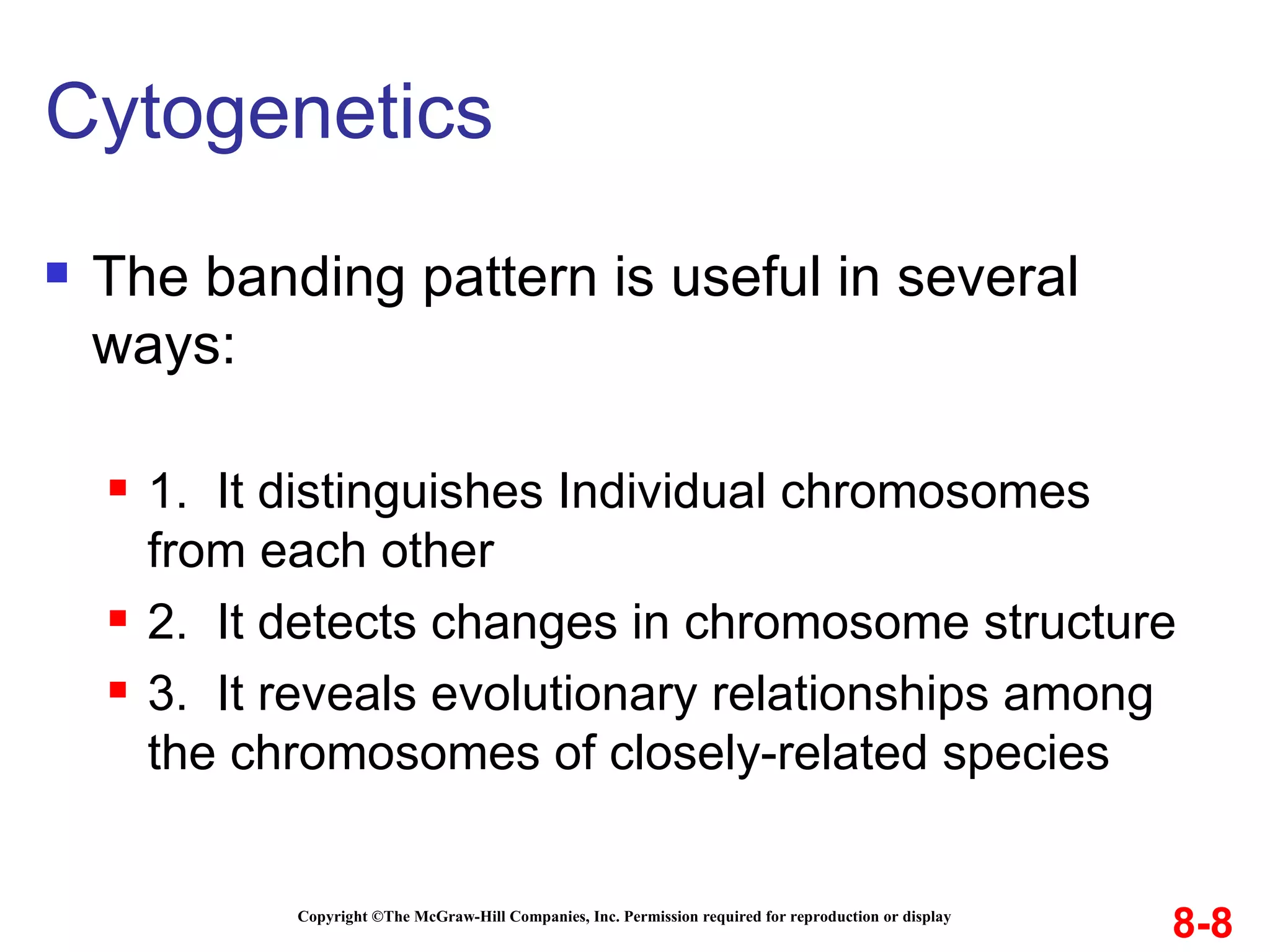 Cytogenetics

The banding pattern is useful in several ways:

1. It distinguishes Individual chromosomes from each other

2. It detects changes in chromosome structure

3. It reveals evolutionary relationships among the chromosomes of closely-related species

Copyright ©The McGraw-Hill Companies, Inc. Permission required for reproduction or display

8-8